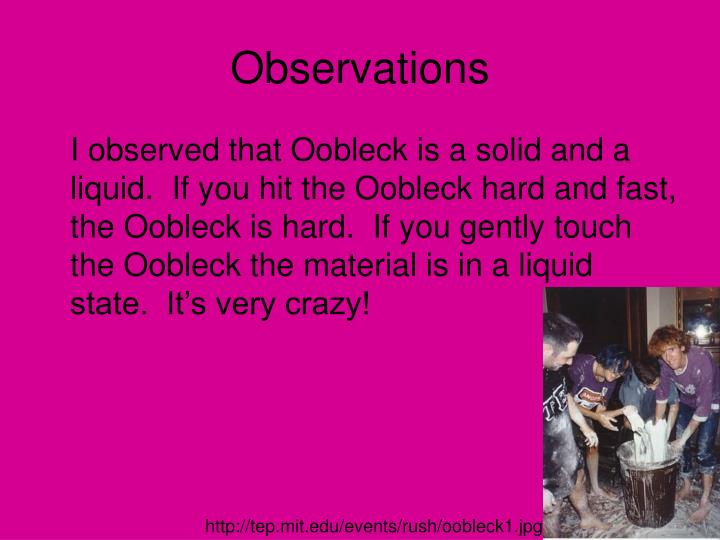 Observations

I observed that Oobleck is a solid and a liquid. If you hit the Oobleck hard and fast, the Oobleck is hard. If you gently touch the Oobleck the material is in a liquid state. It's very crazy!

http://tep.mit.edu/events/rush/oobleck1.jpg